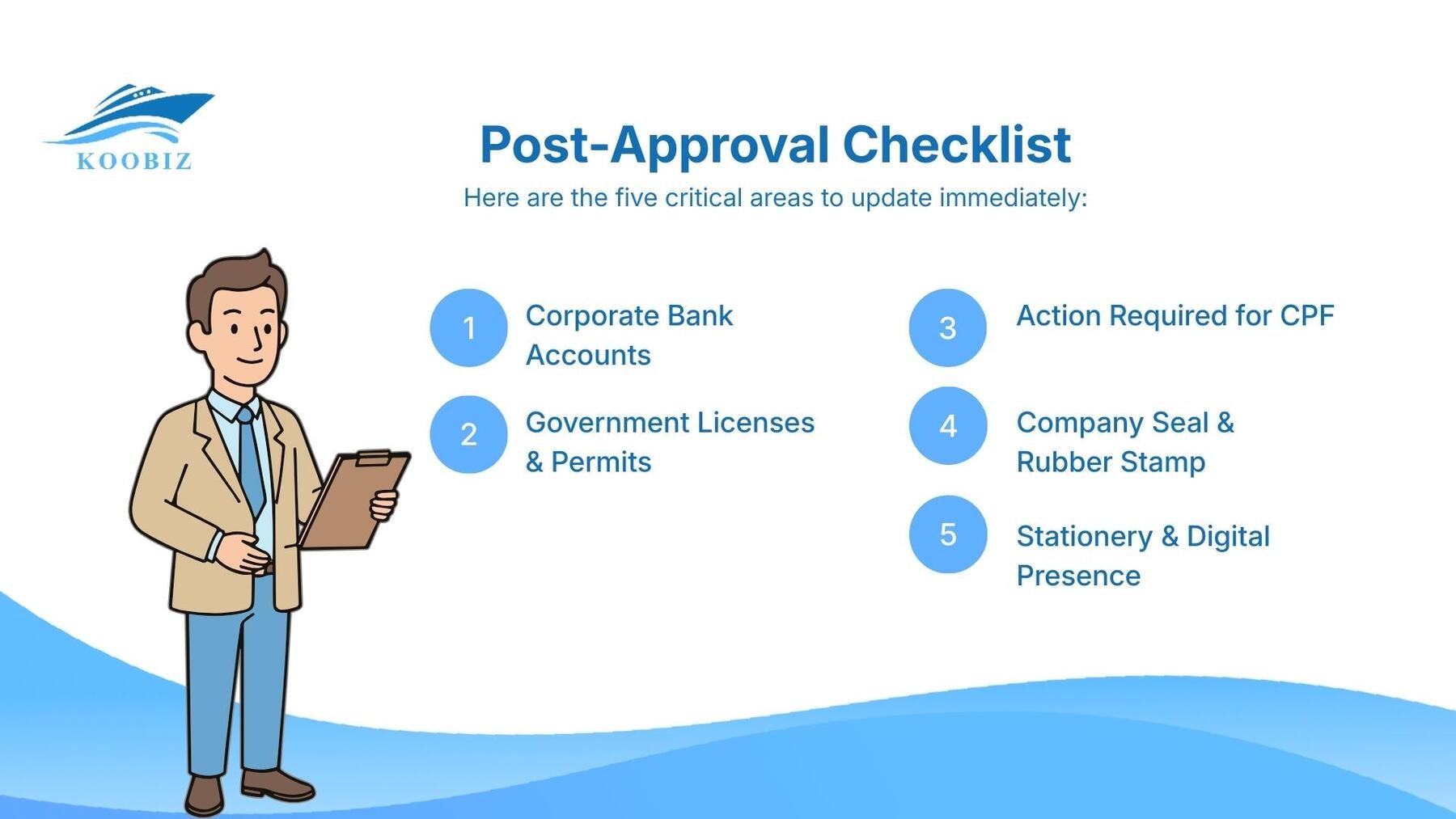 KOOBIZ

Post-Approval Checklist

Here are the five critical areas to update immediately:

1 Corporate Bank Accounts

2 Government Licenses & Permits

3 Action Required for CPF

4 Company Seal & Rubber Stamp

5 Stationery & Digital Presence